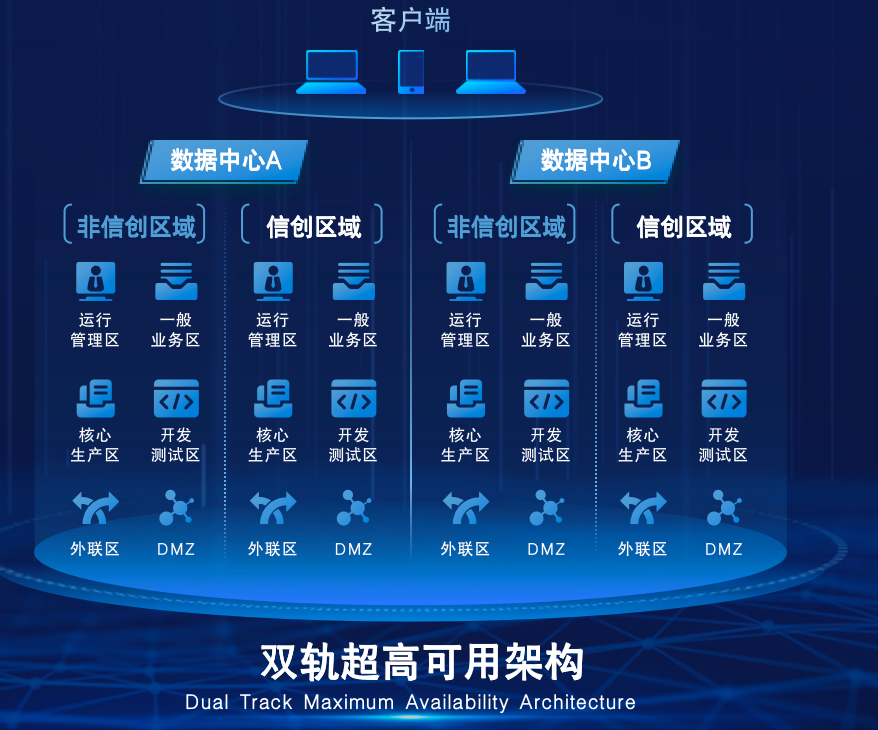 客户端

数据中心A

非信创区域

运行管理区

一般业务区

核心生产区

开发测试区

外联区

DMZ

信创区域

运行管理区

一般业务区

核心生产区

开发测试区

外联区

DMZ

数据中心B

非信创区域

运行管理区

一般业务区

核心生产区

开发测试区

外联区

DMZ

信创区域

运行管理区

一般业务区

核心生产区

开发测试区

外联区

DMZ

双轨超高可用架构

Dual Track Maximum Availability Architecture